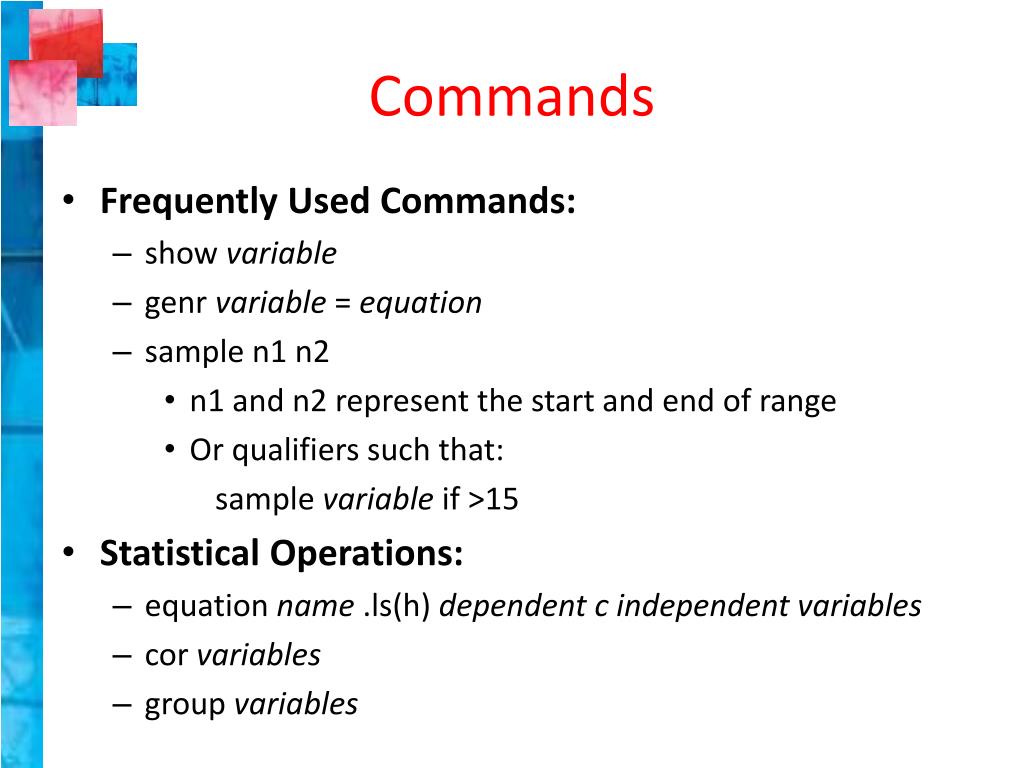 Commands

• Frequently Used Commands:
– show variable
– genr variable = equation
– sample n1 n2
• n1 and n2 represent the start and end of range
• Or qualifiers such that:
sample variable if >15

• Statistical Operations:
– equation name .ls(h) dependent c independent variables
– cor variables
– group variables